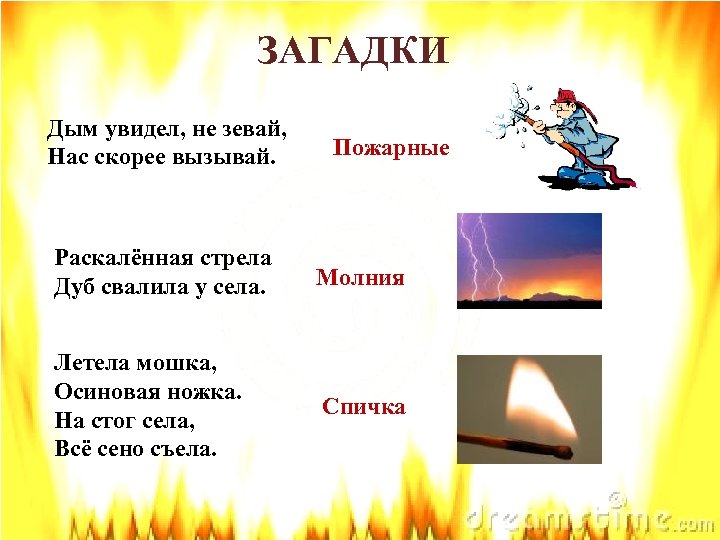 ЗАГАДКИ

Дым увидел, не зевай,
Нас скорее вызывай.

Пожарные

Раскалённая стрела
Дуб свалила у села.

Молния

Летела мошка,
Осиновая ножка.
На стог села,
Всё сено съела.

Спичка

dreamstime.com